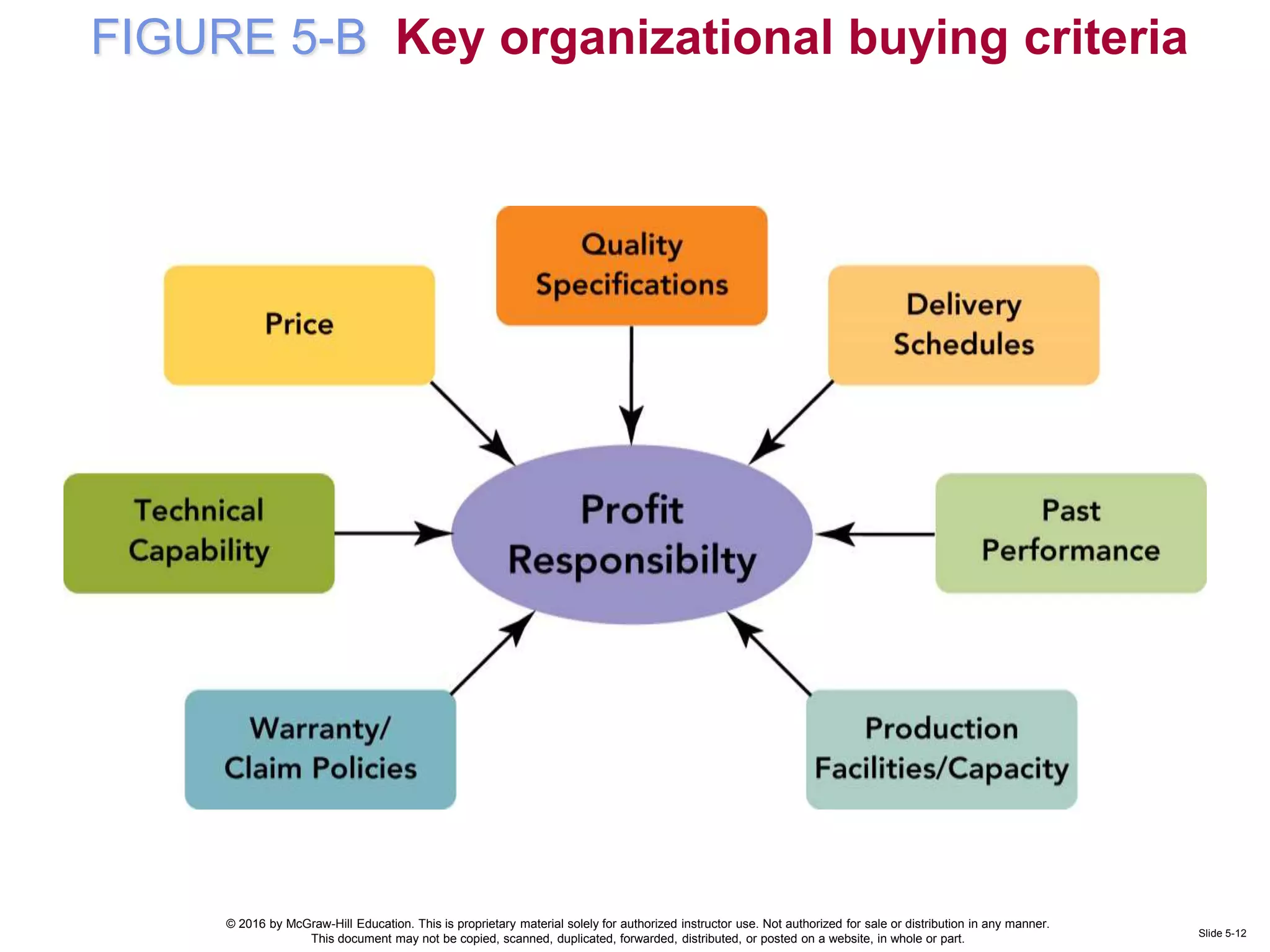 FIGURE 5-B Key organizational buying criteria

Quality Specifications

Price

Delivery Schedules

Technical Capability

Profit Responsibilty

Past Performance

Warranty/ Claim Policies

Production Facilities/Capacity

© 2016 by McGraw-Hill Education. This is proprietary material solely for authorized instructor use. Not authorized for sale or distribution in any manner. This document may not be copied, scanned, duplicated, forwarded, distributed, or posted on a website, in whole or part.

Slide 5-12